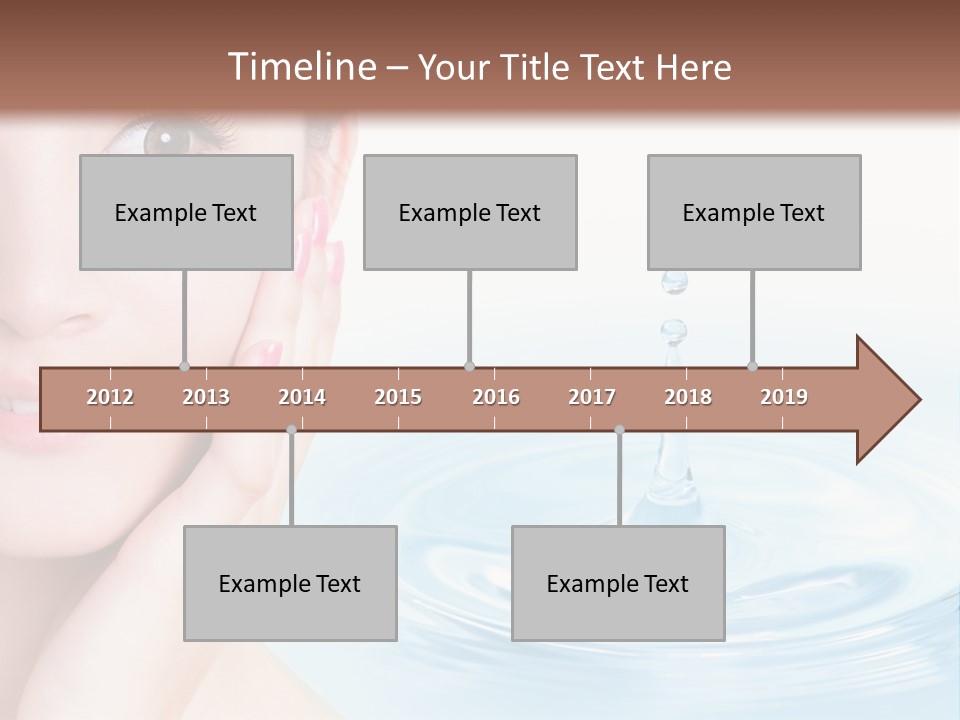 Timeline – Your Title Text Here

Example Text

Example Text

Example Text

2012 2013 2014 2015 2016 2017 2018 2019

Example Text

Example Text